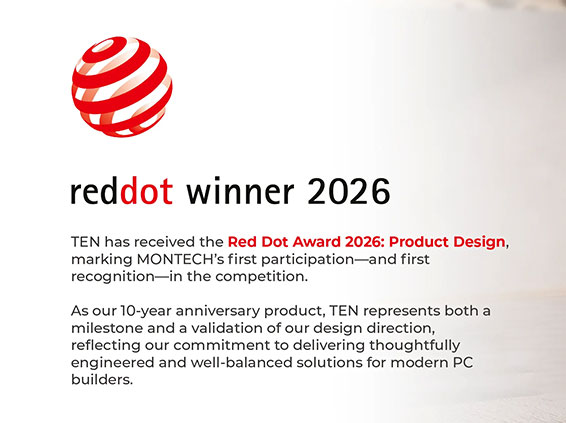 reddot winner 2026

TEN has received the Red Dot Award 2026: Product Design, marking MONTECH's first participation—and first recognition—in the competition.

As our 10-year anniversary product, TEN represents both a milestone and a validation of our design direction, reflecting our commitment to delivering thoughtfully engineered and well-balanced solutions for modern PC builders.